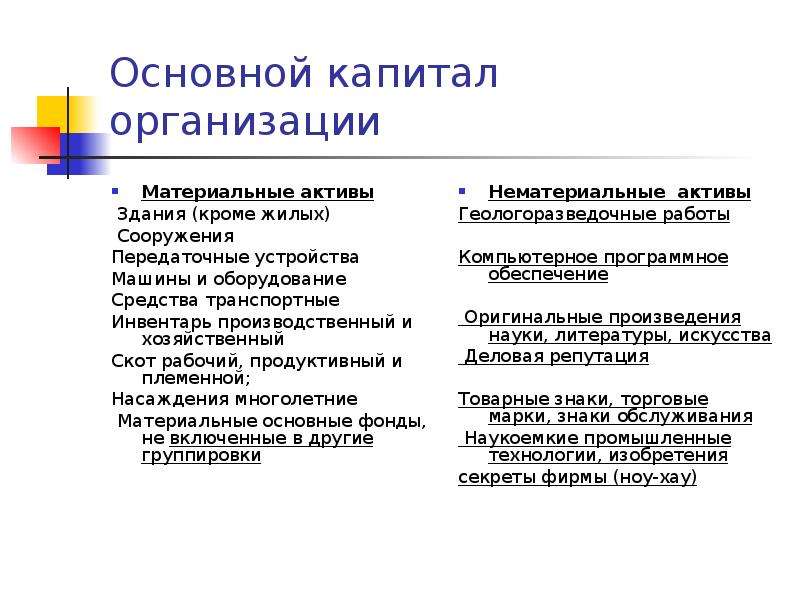 Основной капитал организации

Материальные активы
Здания (кроме жилых)
Сооружения
Передаточные устройства
Машины и оборудование
Средства транспортные
Инвентарь производственный и хозяйственный
Скот рабочий, продуктивный и племенной;
Насаждения многолетние
Материальные основные фонды, не включенные в другие группировки

Нематериальные активы
Геологоразведочные работы

Компьютерное программное обеспечение

Оригинальные произведения науки, литературы, искусства
Деловая репутация

Товарные знаки, торговые марки, знаки обслуживания
Наукоемкие промышленные технологии, изобретения
секреты фирмы (ноу-хау)